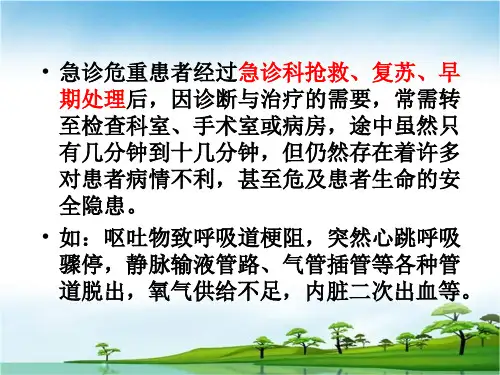 • 急诊危重患者经过急诊科抢救、复苏、早期处理后，因诊断与治疗的需要，常需转至检查科室、手术室或病房，途中虽然只有几分钟到十几分钟，但仍然存在着许多对患者病情不利，甚至危及患者生命的安全隐患。

• 如：呕吐物致呼吸道梗阻，突然心跳呼吸骤停，静脉输液管路、气管插管等各种管道脱出，氧气供给不足，内脏二次出血等。